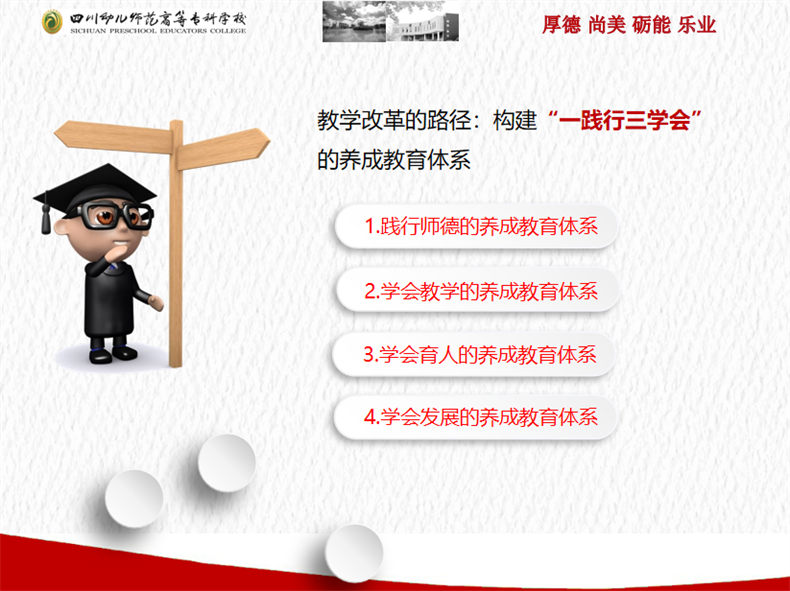 四川幼儿师范高等专科学校
SICHUAN PRESCHOOL EDUCATORS COLLEGE

厚德 尚美 砺能 乐业

教学改革的路径：构建“一践行三学会”的养成教育体系

1.践行师德的养成教育体系

2.学会教学的养成教育体系

3.学会育人的养成教育体系

4.学会发展的养成教育体系